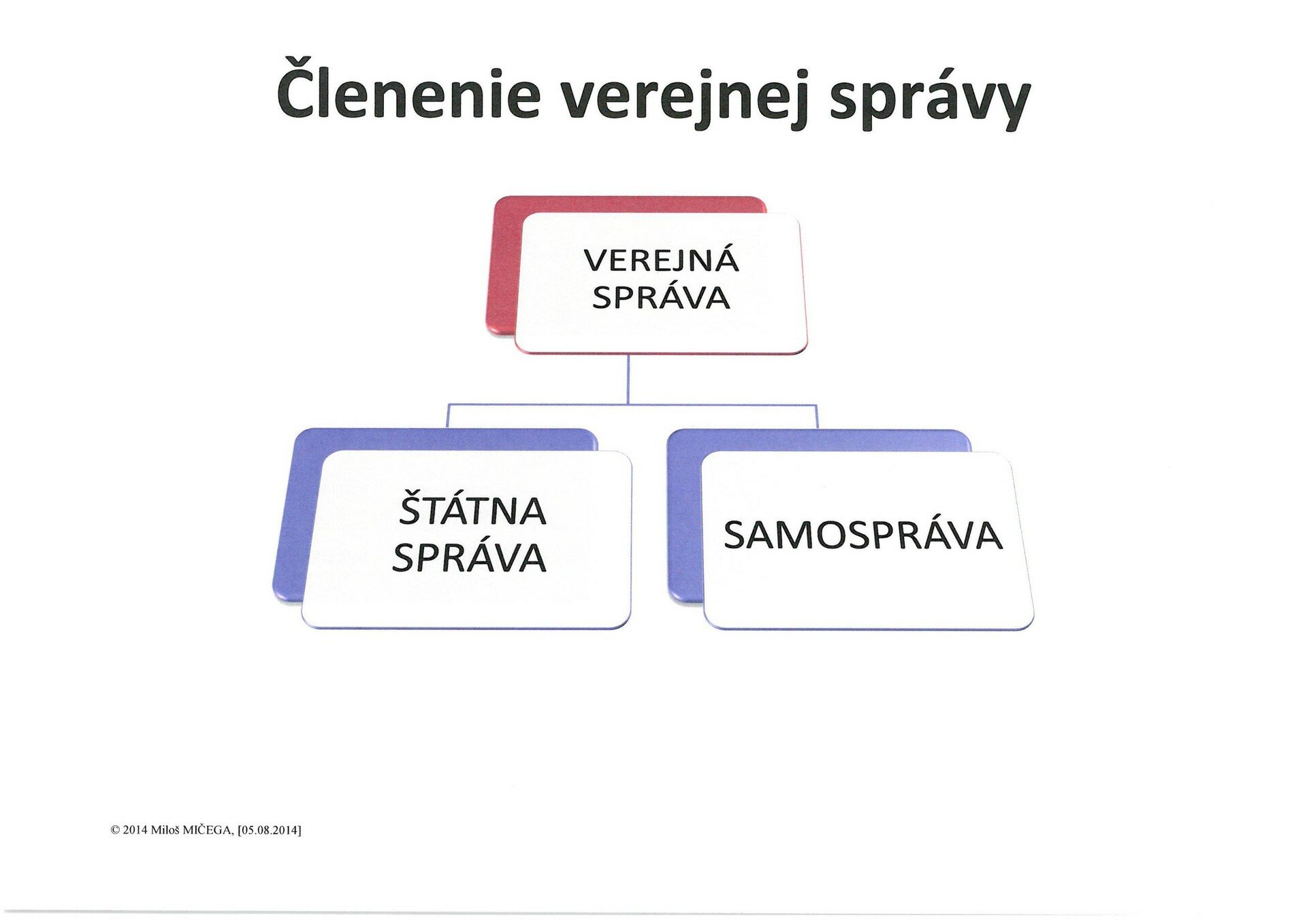 Členenie verejnej správy

VEREJNÁ SPRÁVA

ŠTÁTNA SPRÁVA

SAMOSPRÁVA

© 2014 Miloš MIČEGA, [05.08.2014]